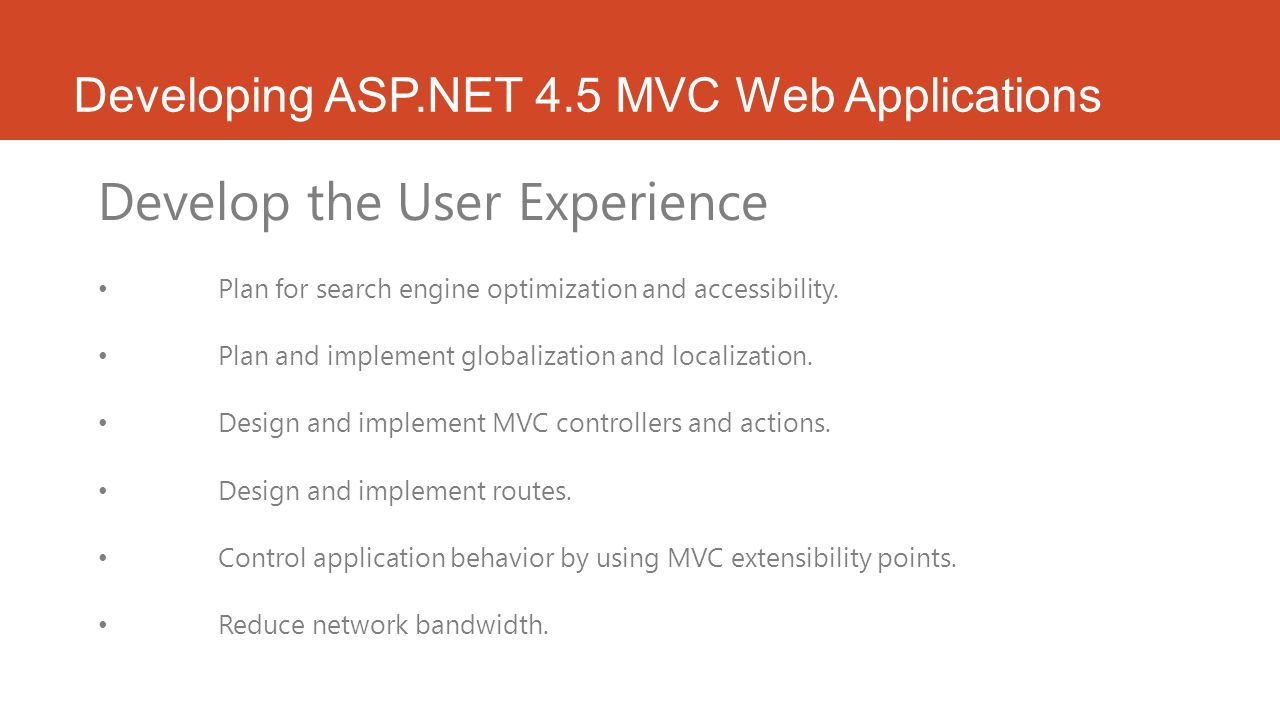 Developing ASP.NET 4.5 MVC Web Applications

Develop the User Experience

• Plan for search engine optimization and accessibility.

• Plan and implement globalization and localization.

• Design and implement MVC controllers and actions.

• Design and implement routes.

• Control application behavior by using MVC extensibility points.

• Reduce network bandwidth.